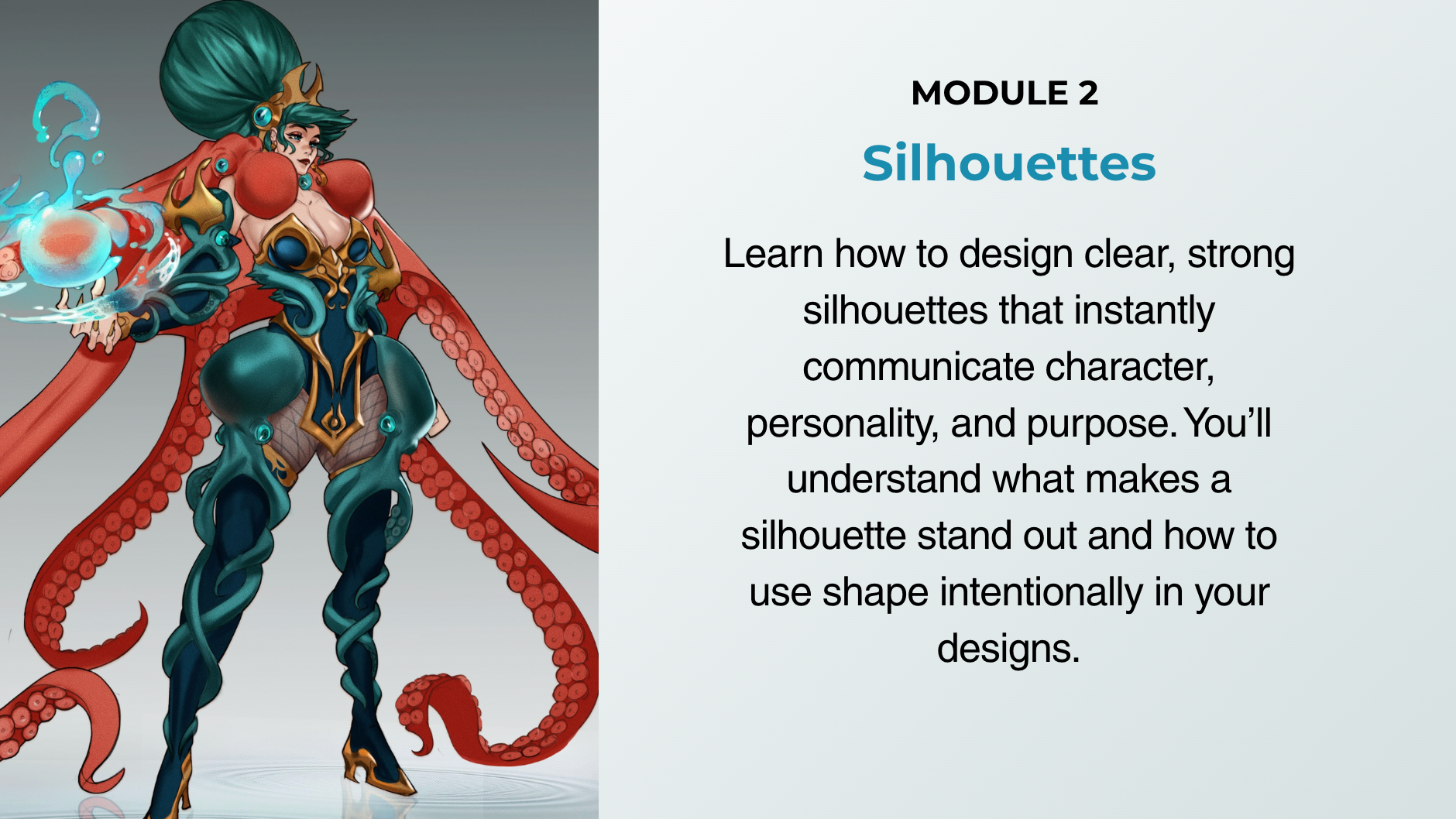 MODULE 2

Silhouettes

Learn how to design clear, strong silhouettes that instantly communicate character, personality, and purpose. You'll understand what makes a silhouette stand out and how to use shape intentionally in your designs.